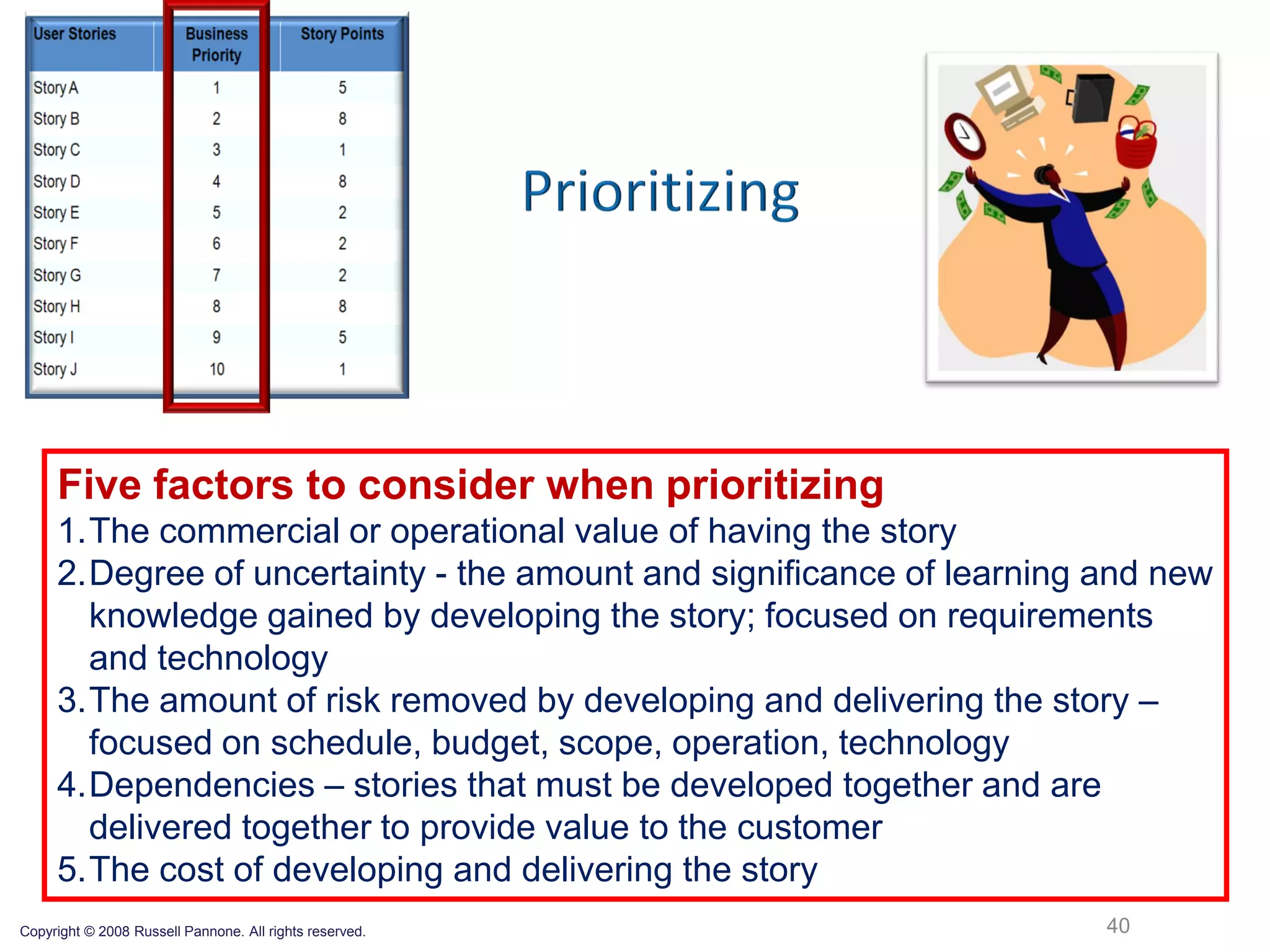 | User Stories | Business Priority | Story Points |
|---|---|---|
| Story A | 1 | 5 |
| Story B | 2 | 8 |
| Story C | 3 | 1 |
| Story D | 4 | 8 |
| Story E | 5 | 2 |
| Story F | 6 | 2 |
| Story G | 7 | 2 |
| Story H | 8 | 8 |
| Story I | 9 | 5 |
| Story J | 10 | 1 |

Prioritizing

Five factors to consider when prioritizing
1. The commercial or operational value of having the story
2. Degree of uncertainty - the amount and significance of learning and new knowledge gained by developing the story; focused on requirements and technology
3. The amount of risk removed by developing and delivering the story – focused on schedule, budget, scope, operation, technology
4. Dependencies – stories that must be developed together and are delivered together to provide value to the customer
5. The cost of developing and delivering the story

Copyright © 2008 Russell Pannone. All rights reserved.

40